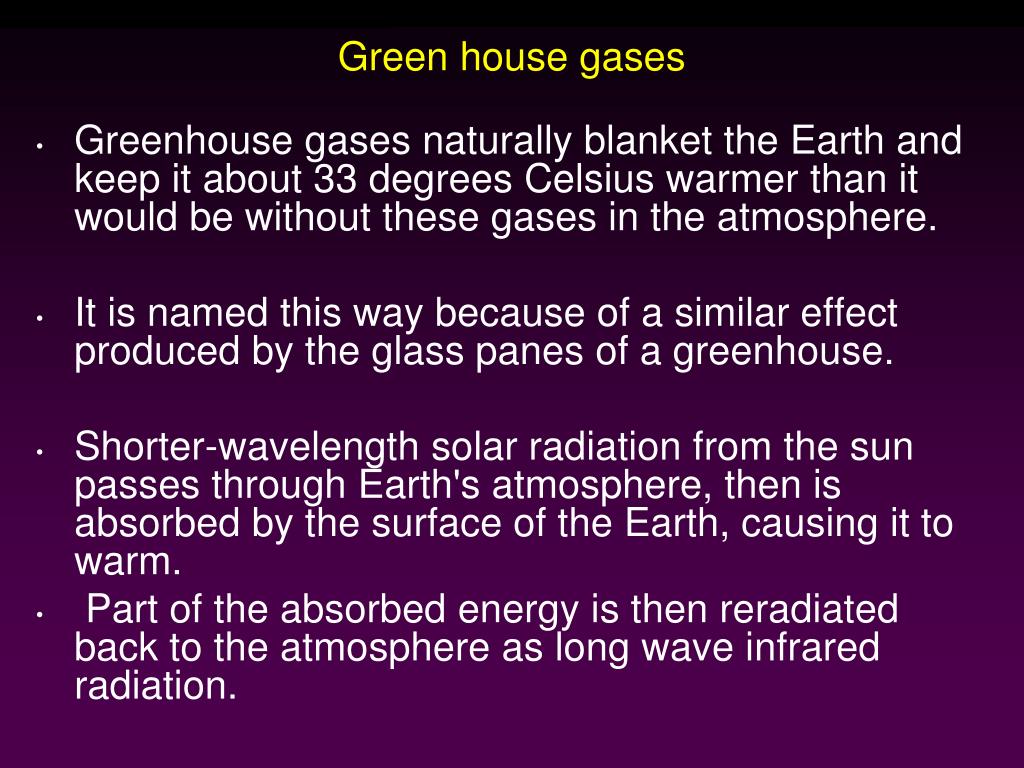 Green house gases

• Greenhouse gases naturally blanket the Earth and keep it about 33 degrees Celsius warmer than it would be without these gases in the atmosphere.

• It is named this way because of a similar effect produced by the glass panes of a greenhouse.

• Shorter-wavelength solar radiation from the sun passes through Earth's atmosphere, then is absorbed by the surface of the Earth, causing it to warm.

• Part of the absorbed energy is then reradiated back to the atmosphere as long wave infrared radiation.